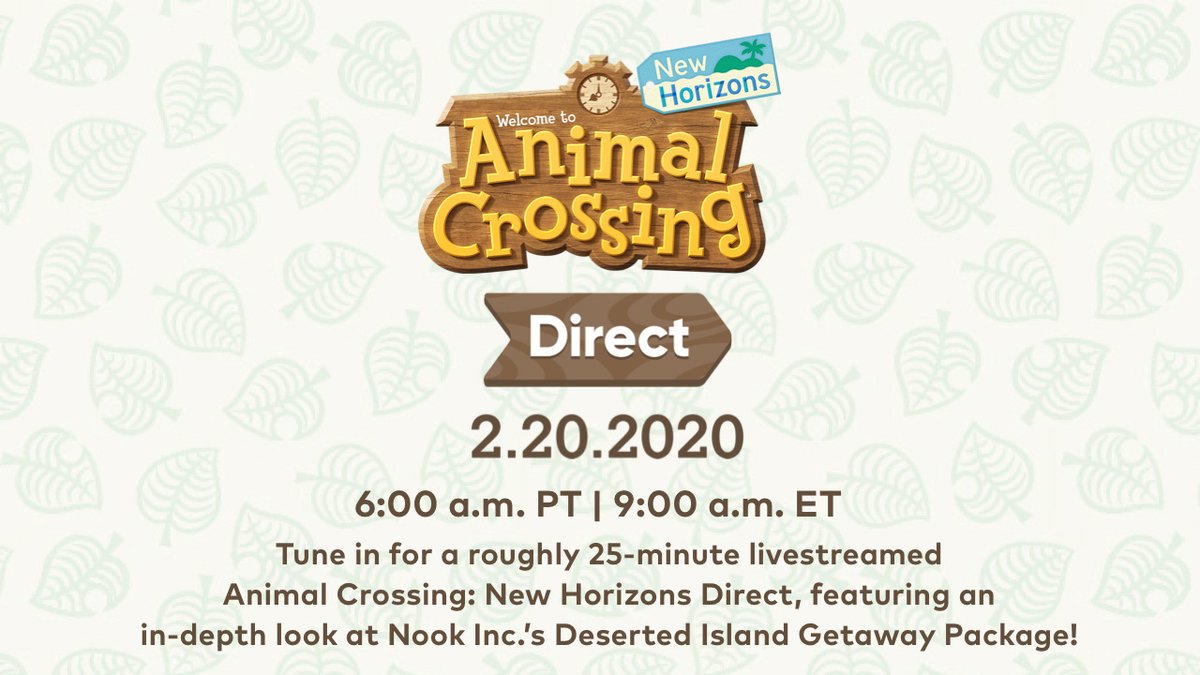 New Horizons
Welcome to
Animal Crossing

Direct

2.20.2020

6:00 a.m. PT | 9:00 a.m. ET

Tune in for a roughly 25-minute livestreamed Animal Crossing: New Horizons Direct, featuring an in-depth look at Nook Inc.'s Deserted Island Getaway Package!